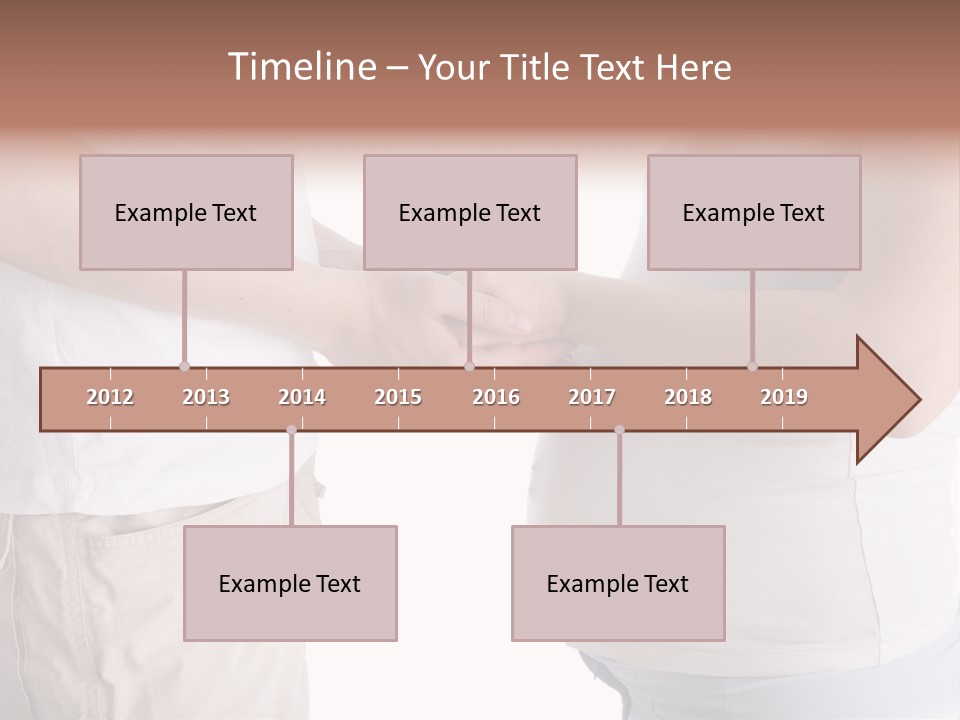 Timeline – Your Title Text Here

Example Text

Example Text

Example Text

2012 2013 2014 2015 2016 2017 2018 2019

Example Text

Example Text